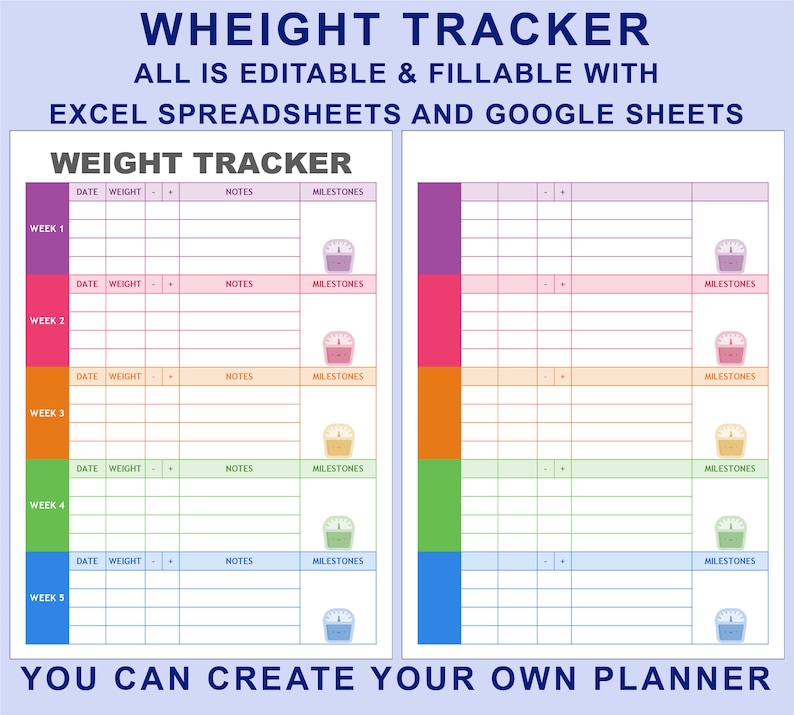 WHEIGHT TRACKER
ALL IS EDITABLE & FILLABLE WITH
EXCEL SPREADSHEETS AND GOOGLE SHEETS

WEIGHT TRACKER

| | DATE | WEIGHT | - | + | NOTES | MILESTONES |
|---|---|---|---|---|---|---|
| WEEK 1 | | | | | | |
| | DATE | WEIGHT | - | + | NOTES | MILESTONES |
| WEEK 2 | | | | | | |
| | DATE | WEIGHT | - | + | NOTES | MILESTONES |
| WEEK 3 | | | | | | |
| | DATE | WEIGHT | - | + | NOTES | MILESTONES |
| WEEK 4 | | | | | | |
| | DATE | WEIGHT | - | + | NOTES | MILESTONES |
| WEEK 5 | | | | | | |

| | | | - | + | | |
|---|---|---|---|---|---|---|
| | | | | | | |
| | | | - | + | | MILESTONES |
| | | | | | | |
| | | | - | + | | MILESTONES |
| | | | | | | |
| | | | - | + | | MILESTONES |
| | | | | | | |
| | | | - | + | | MILESTONES |
| | | | | | | |

YOU CAN CREATE YOUR OWN PLANNER